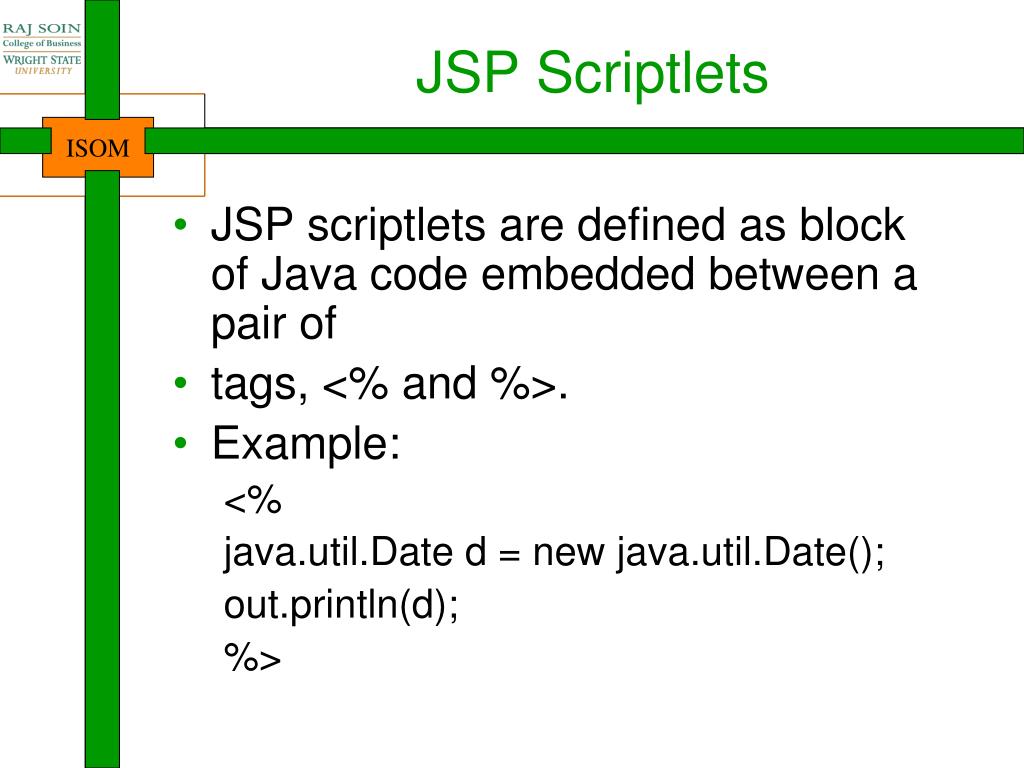 RAJ SOIN
College of Business
WRIGHT STATE
UNIVERSITY

ISOM

JSP Scriptlets

• JSP scriptlets are defined as block of Java code embedded between a pair of
• tags, <% and %>.
• Example:
<%
java.util.Date d = new java.util.Date();
out.println(d);
%>